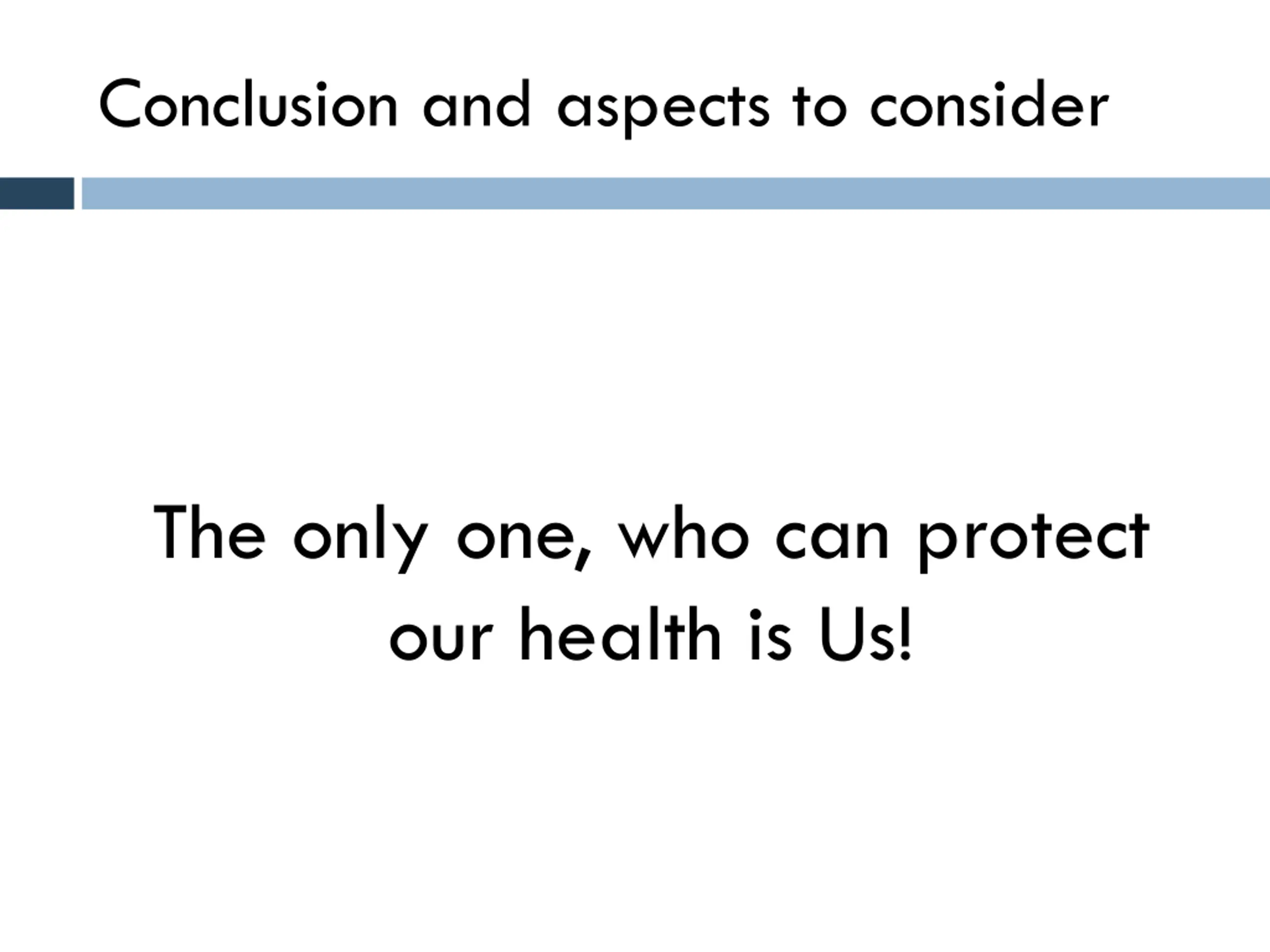 Conclusion and aspects to consider

The only one, who can protect our health is Us!